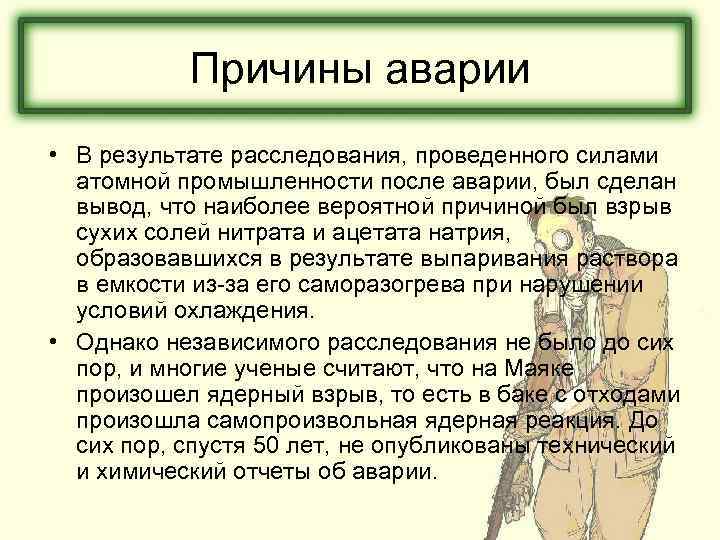 Причины аварии

• В результате расследования, проведенного силами атомной промышленности после аварии, был сделан вывод, что наиболее вероятной причиной был взрыв сухих солей нитрата и ацетата натрия, образовавшихся в результате выпаривания раствора в емкости из-за его саморазогрева при нарушении условий охлаждения.

• Однако независимого расследования не было до сих пор, и многие ученые считают, что на Маяке произошел ядерный взрыв, то есть в баке с отходами произошла самопроизвольная ядерная реакция. До сих пор, спустя 50 лет, не опубликованы технический и химический отчеты об аварии.